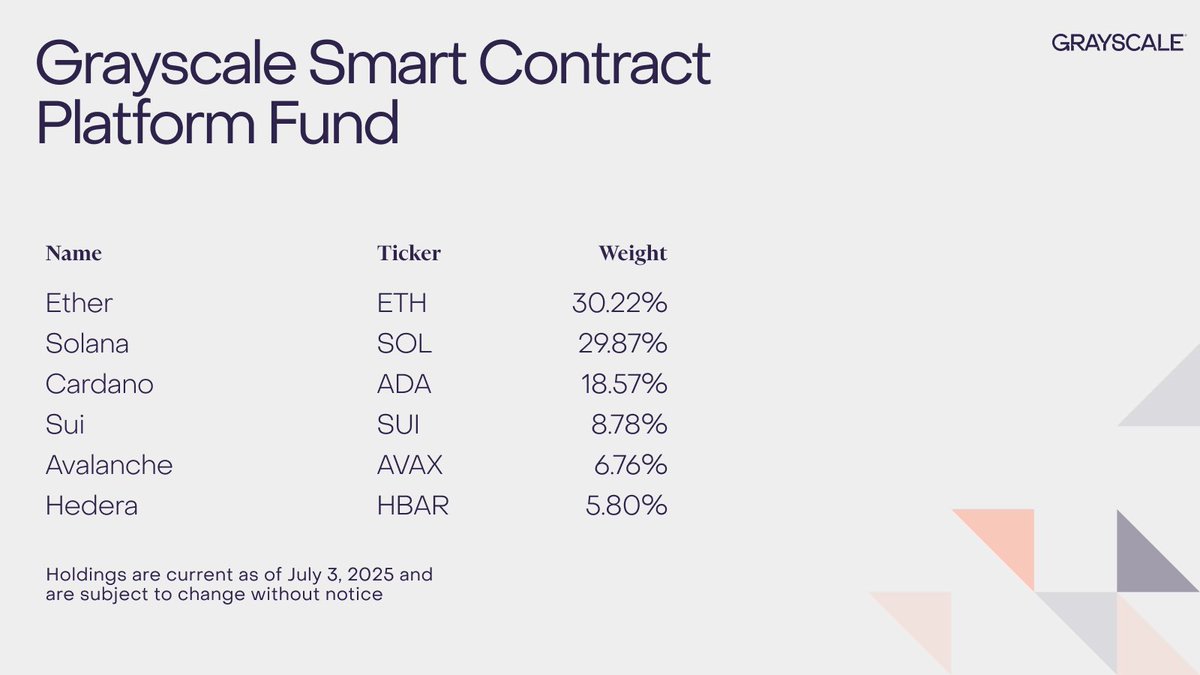 Grayscale Smart Contract Platform Fund

GRAYSCALE

| Name | Ticker | Weight |
|---|---|---|
| Ether | ETH | 30.22% |
| Solana | SOL | 29.87% |
| Cardano | ADA | 18.57% |
| Sui | SUI | 8.78% |
| Avalanche | AVAX | 6.76% |
| Hedera | HBAR | 5.80% |

Holdings are current as of July 3, 2025 and are subject to change without notice